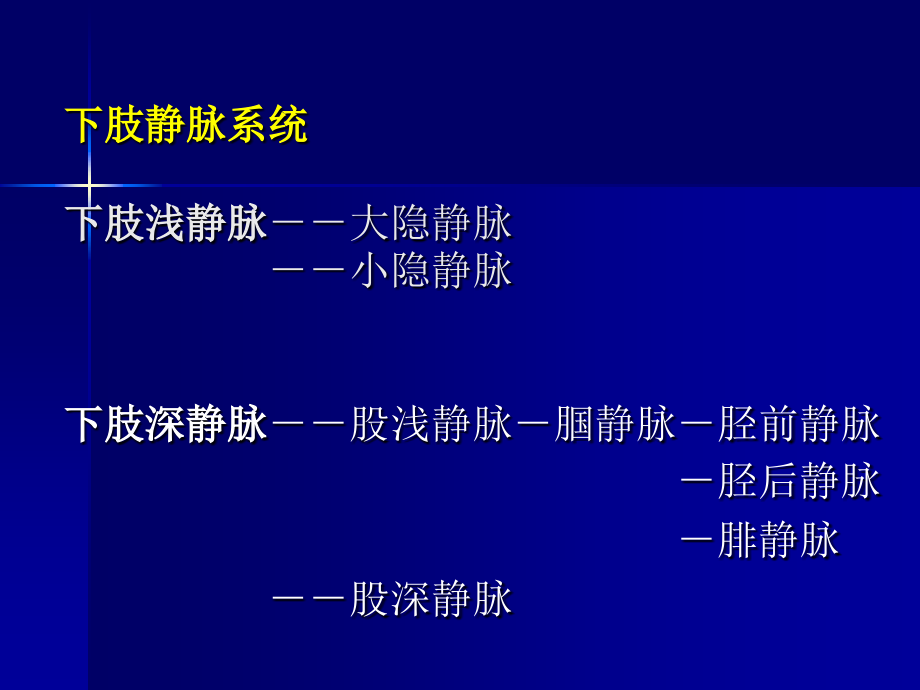 下肢静脉系统

下肢浅静脉——大隐静脉
——小隐静脉

下肢深静脉——股浅静脉—腘静脉—胫前静脉
—胫后静脉
—腓静脉
——股深静脉